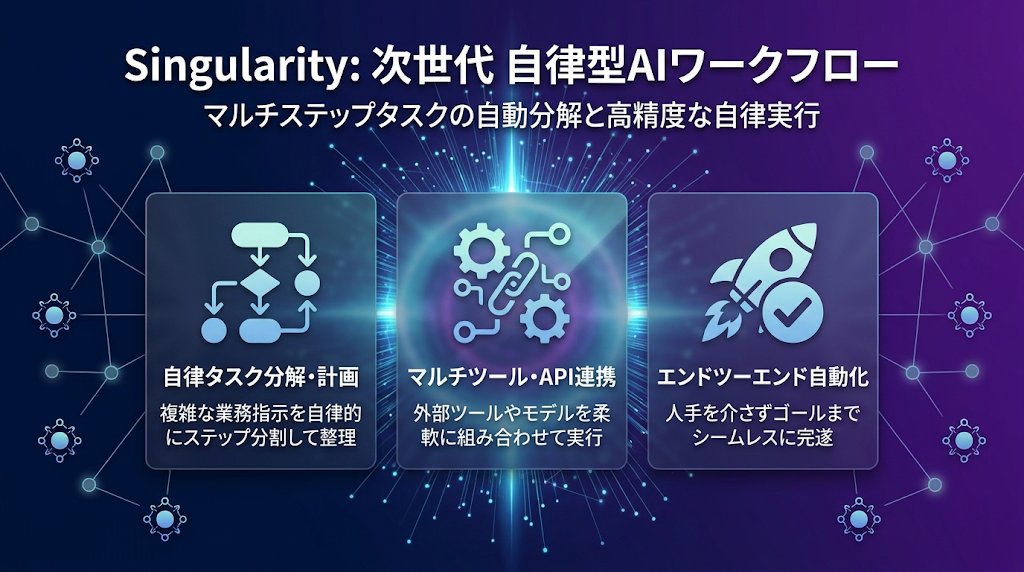 Singularity: 次世代 自律型AIワークフロー

マルチステップタスクの自動分解と高精度な自律実行

自律タスク分解・計画

複雑な業務指示を自律的にステップ分割して整理

マルチツール・API連携

外部ツールやモデルを柔軟に組み合わせて実行

エンドツーエンド自動化

人手を介さずゴールまでシームレスに完遂